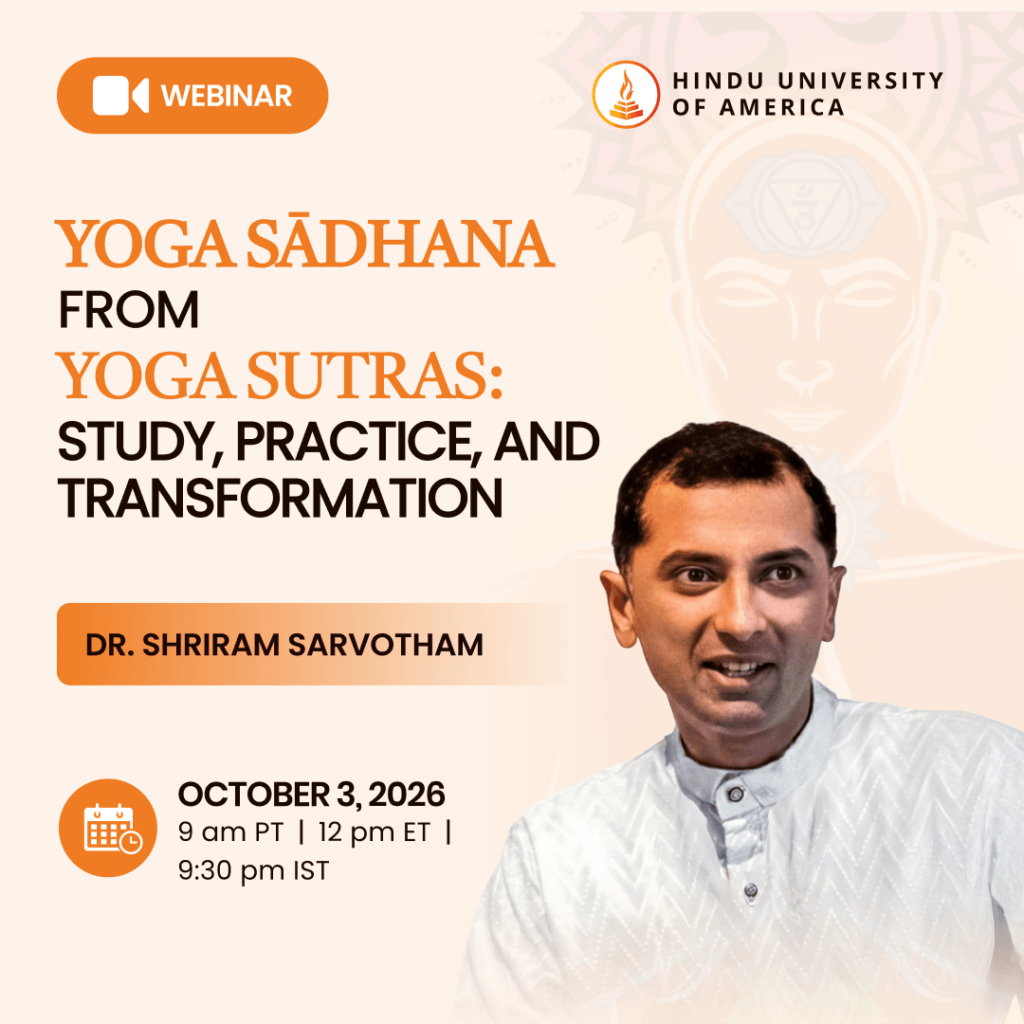 WEBINAR

HINDU UNIVERSITY OF AMERICA

YOGA SĀDHANA FROM YOGA SUTRAS: STUDY, PRACTICE, AND TRANSFORMATION

DR. SHRIRAM SARVOTHAM

OCTOBER 3, 2026
9 am PT | 12 pm ET | 9:30 pm IST